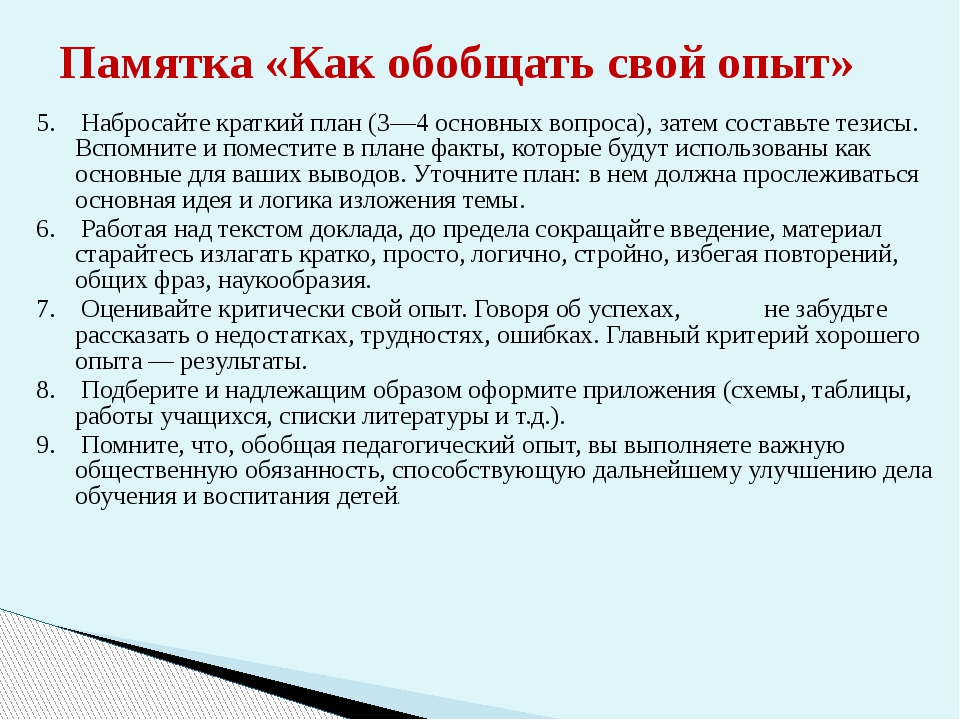 Памятка «Как обобщать свой опыт»

5. Набросайте краткий план (3—4 основных вопроса), затем составьте тезисы. Вспомните и поместите в плане факты, которые будут использованы как основные для ваших выводов. Уточните план: в нем должна прослеживаться основная идея и логика изложения темы.

6. Работая над текстом доклада, до предела сокращайте введение, материал старайтесь излагать кратко, просто, логично, стройно, избегая повторений, общих фраз, наукообразия.

7. Оценивайте критически свой опыт. Говоря об успехах, не забудьте рассказать о недостатках, трудностях, ошибках. Главный критерий хорошего опыта — результаты.

8. Подберите и надлежащим образом оформите приложения (схемы, таблицы, работы учащихся, списки литературы и т.д.).

9. Помните, что, обобщая педагогический опыт, вы выполняете важную общественную обязанность, способствующую дальнейшему улучшению дела обучения и воспитания детей.